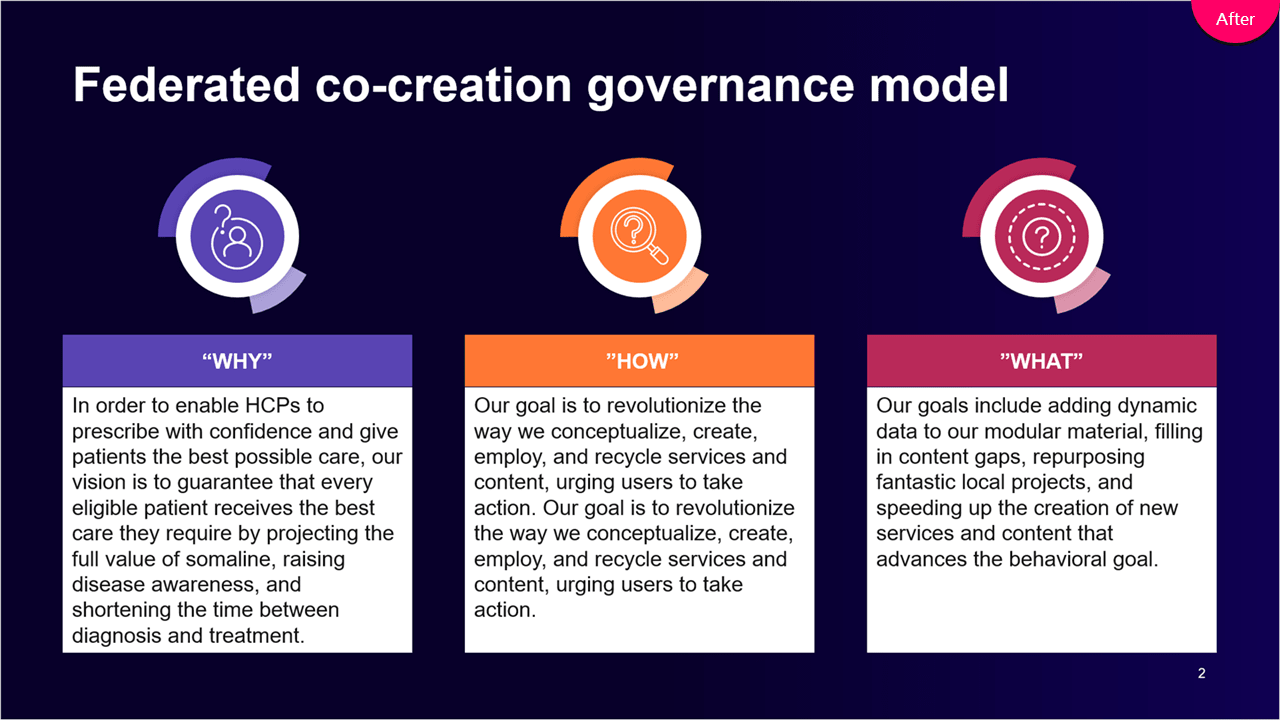 After

Federated co-creation governance model

“WHY”

In order to enable HCPs to prescribe with confidence and give patients the best possible care, our vision is to guarantee that every eligible patient receives the best care they require by projecting the full value of somaline, raising disease awareness, and shortening the time between diagnosis and treatment.

”HOW”

Our goal is to revolutionize the way we conceptualize, create, employ, and recycle services and content, urging users to take action. Our goal is to revolutionize the way we conceptualize, create, employ, and recycle services and content, urging users to take action.

”WHAT”

Our goals include adding dynamic data to our modular material, filling in content gaps, repurposing fantastic local projects, and speeding up the creation of new services and content that advances the behavioral goal.

2